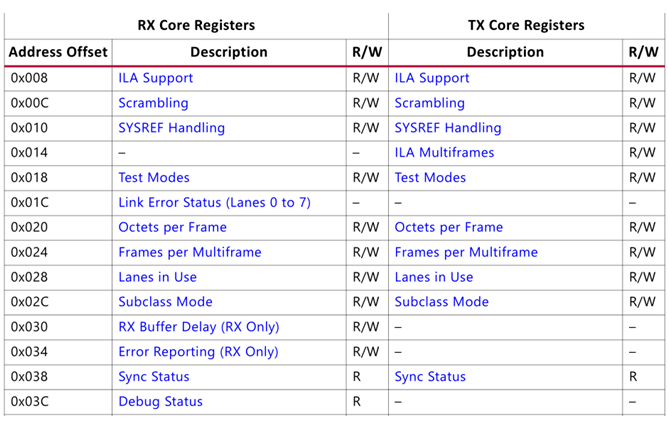 | | RX Core Registers | | TX Core Registers | |
|---|---|---|---|---|
| Address Offset | Description | R/W | Description | R/W |
| 0x008 | ILA Support | R/W | ILA Support | R/W |
| 0x00C | Scrambling | R/W | Scrambling | R/W |
| 0x010 | SYSREF Handling | R/W | SYSREF Handling | R/W |
| 0x014 | – | – | ILA Multiframes | R/W |
| 0x018 | Test Modes | R/W | Test Modes | R/W |
| 0x01C | Link Error Status (Lanes 0 to 7) | – | – | – |
| 0x020 | Octets per Frame | R/W | Octets per Frame | R/W |
| 0x024 | Frames per Multiframe | R/W | Frames per Multiframe | R/W |
| 0x028 | Lanes in Use | R/W | Lanes in Use | R/W |
| 0x02C | Subclass Mode | R/W | Subclass Mode | R/W |
| 0x030 | RX Buffer Delay (RX Only) | R/W | – | – |
| 0x034 | Error Reporting (RX Only) | R/W | – | – |
| 0x038 | Sync Status | R | Sync Status | R |
| 0x03C | Debug Status | R | – | – |